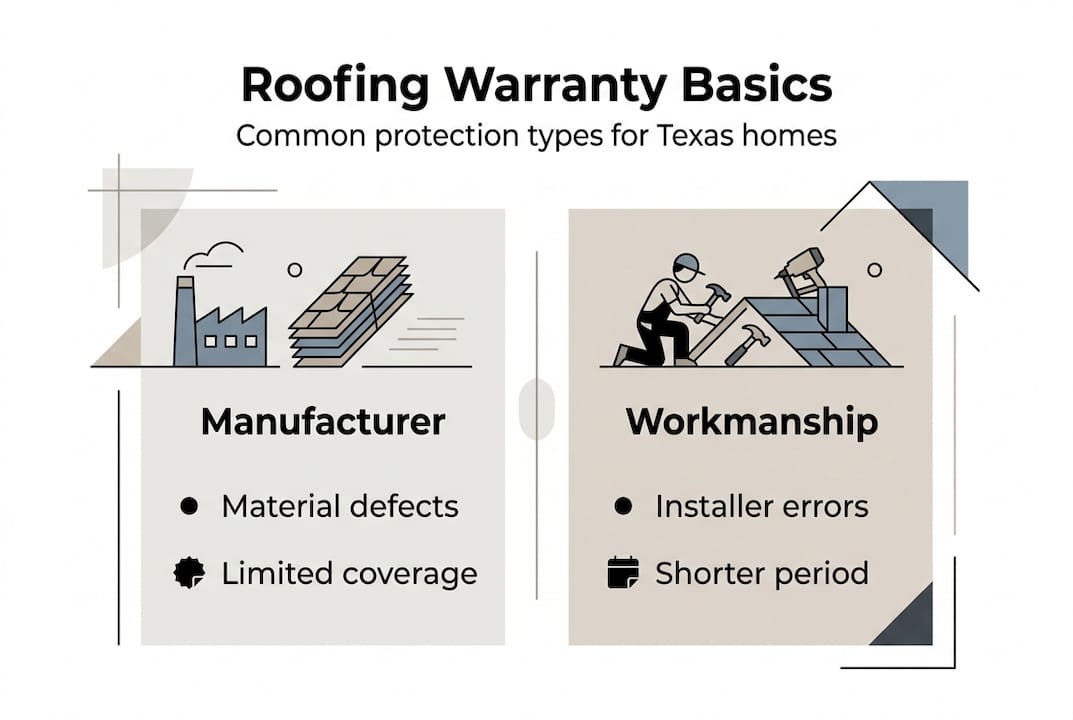 Roofing Warranty Basics

Common protection types for Texas homes

Manufacturer

Material defects

Limited coverage

Workmanship

Installer errors

Shorter period